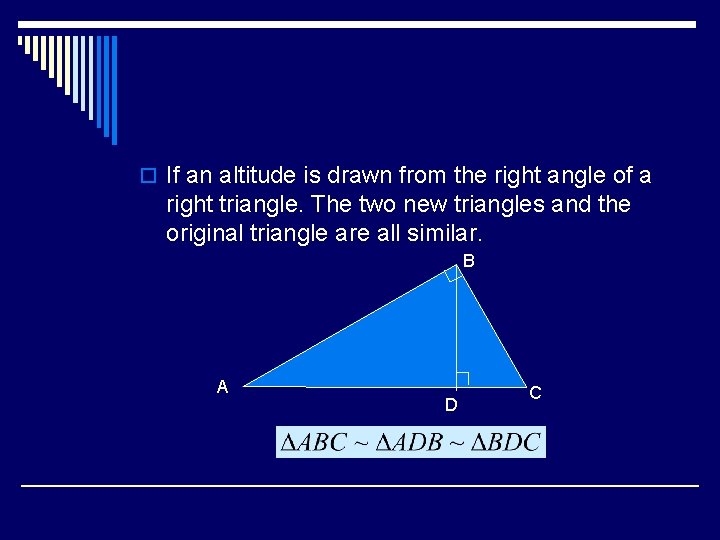 If an altitude is drawn from the right angle of a right triangle. The two new triangles and the original triangle are all similar.

B

A

D

C

$\Delta ABC \sim \Delta ADB \sim \Delta BDC$